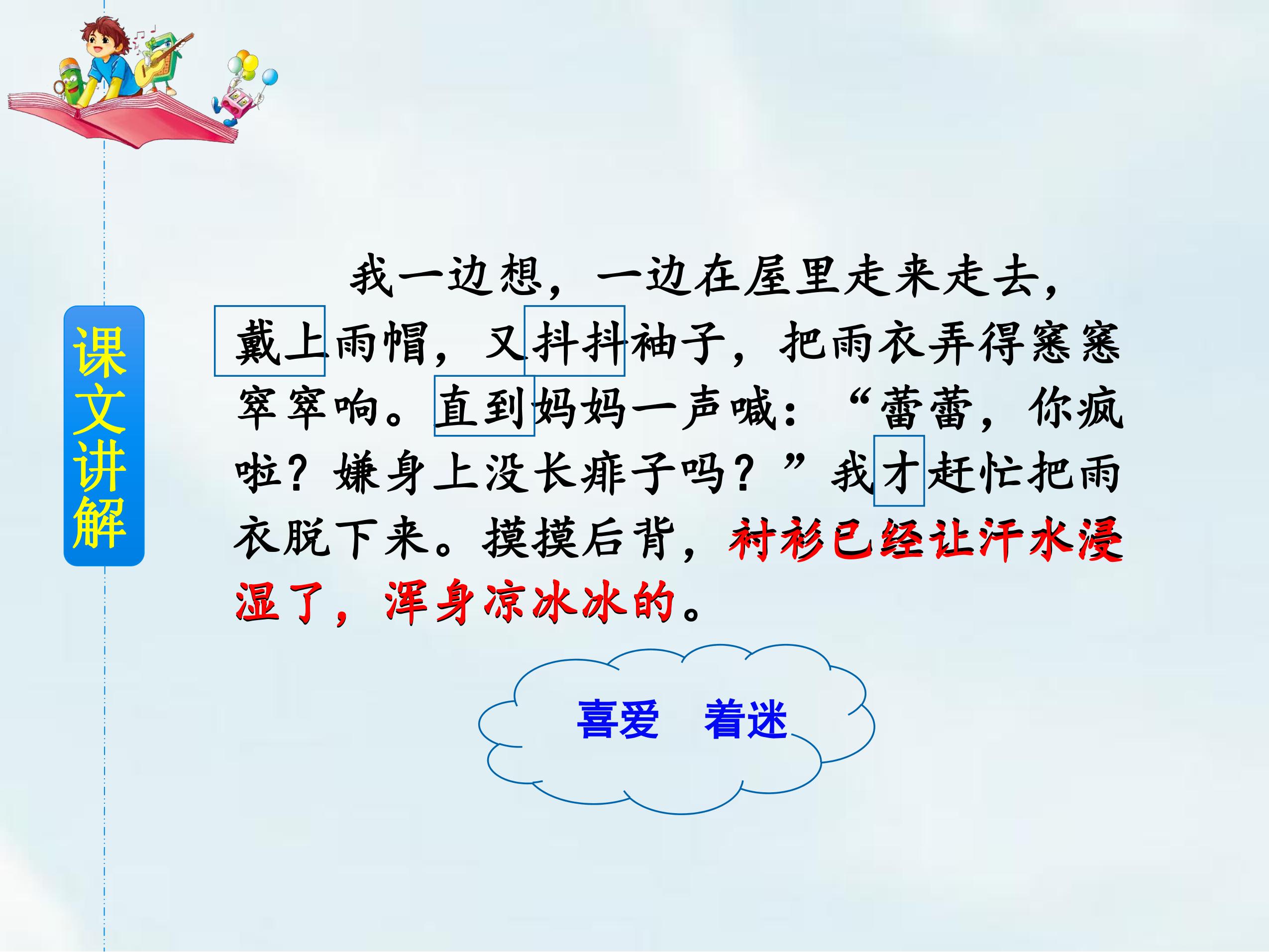 课文讲解

我一边想，一边在屋里走来走去，戴上雨帽，又抖抖袖子，把雨衣弄得窸窸窣窣响。直到妈妈一声喊：“蕾蕾，你疯啦？嫌身上没长痱子吗？”我才赶忙把雨衣脱下来。摸摸后背，衬衫已经让汗水浸湿了，浑身凉冰冰的。

喜爱　着迷